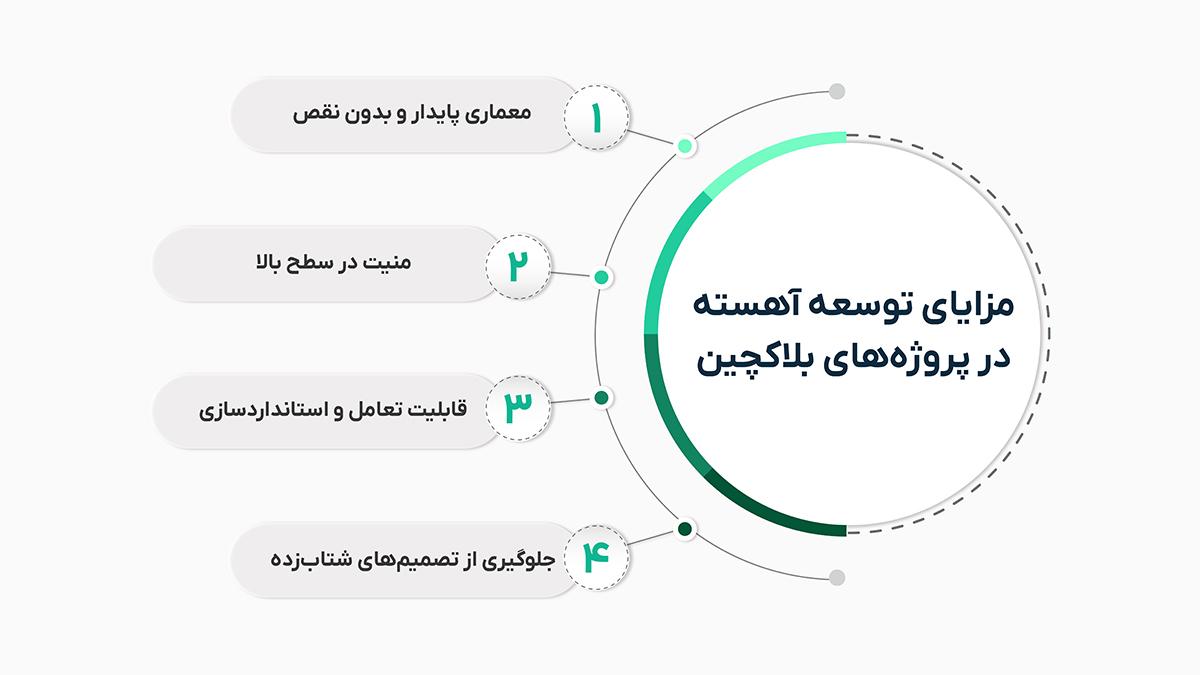 مزایای توسعه آهسته در پروژه‌های بلاکچین

۱ معماری پایدار و بدون نقص

۲ منیت در سطح بالا

۳ قابلیت تعامل و استانداردسازی

۴ جلوگیری از تصمیم‌های شتاب‌زده